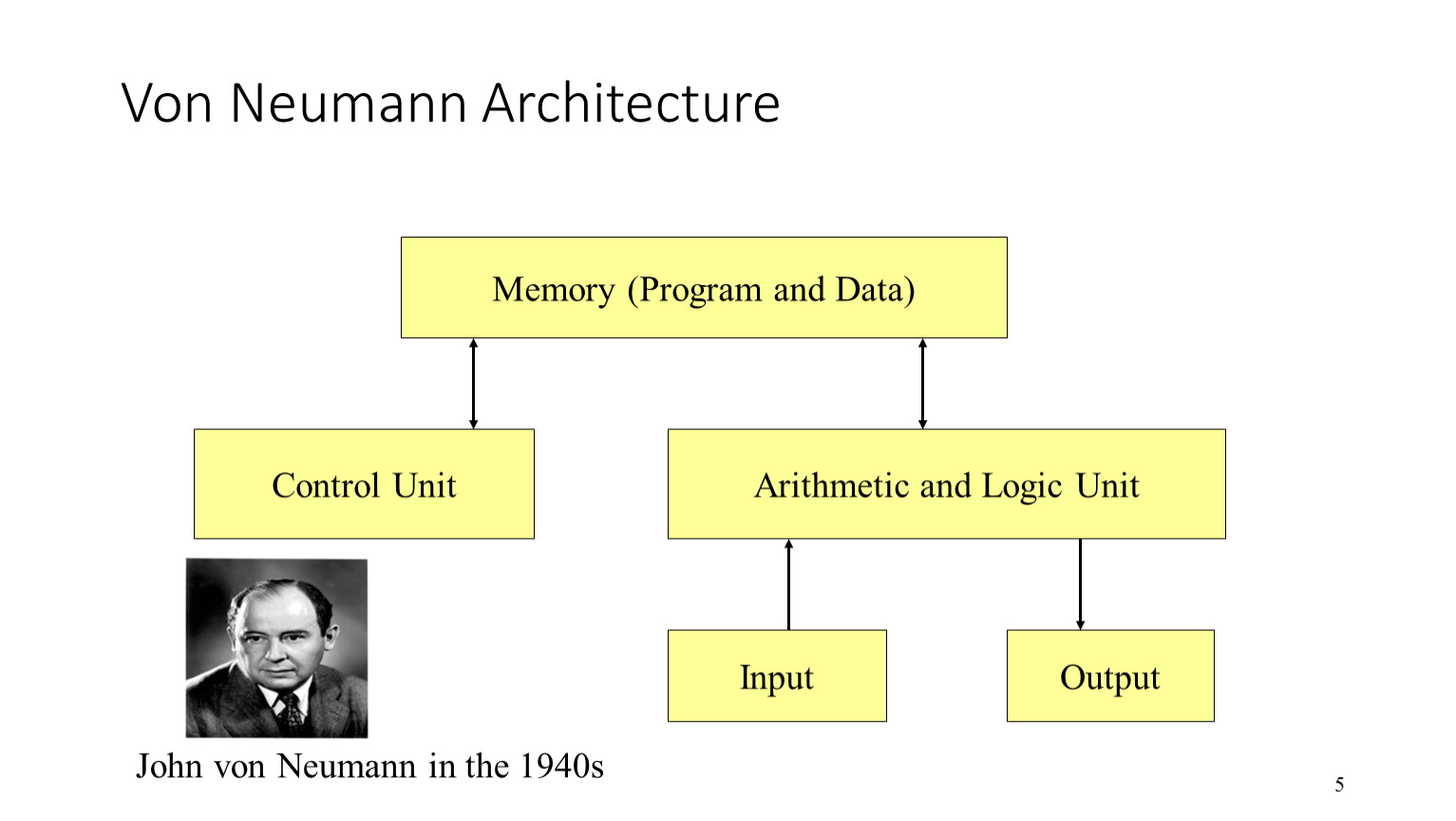 Von Neumann Architecture

Memory (Program and Data)

Control Unit

Arithmetic and Logic Unit

Input

Output

John von Neumann in the 1940s

5